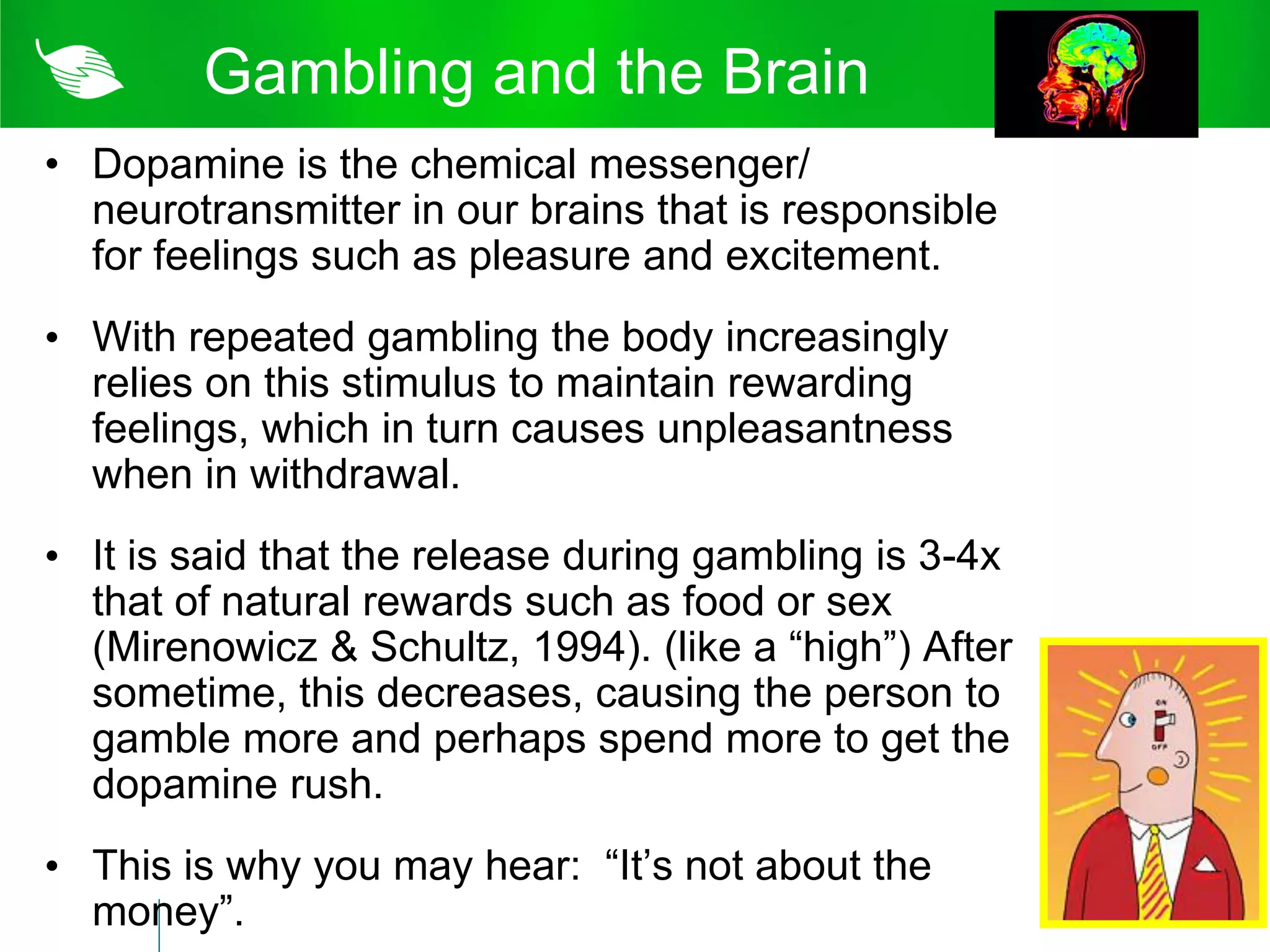 Gambling and the Brain

• Dopamine is the chemical messenger/ neurotransmitter in our brains that is responsible for feelings such as pleasure and excitement.

• With repeated gambling the body increasingly relies on this stimulus to maintain rewarding feelings, which in turn causes unpleasantness when in withdrawal.

• It is said that the release during gambling is 3-4x that of natural rewards such as food or sex (Mirenowicz & Schultz, 1994). (like a “high”) After sometime, this decreases, causing the person to gamble more and perhaps spend more to get the dopamine rush.

• This is why you may hear: “It’s not about the money”.

ON
OFF